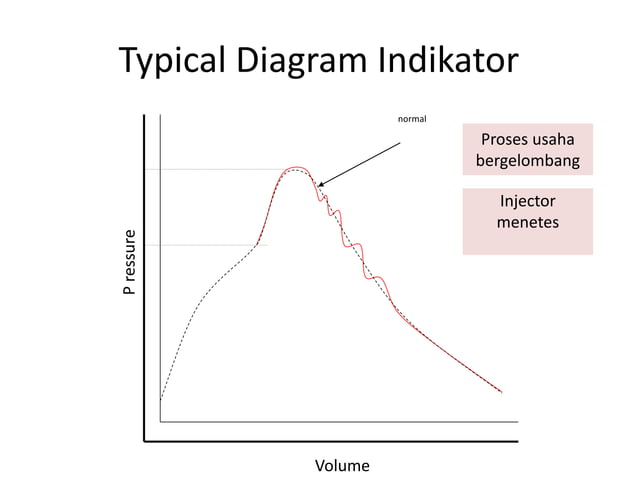 Typical Diagram Indikator

normal

Proses usaha bergelombang

Injector menetes

P ressure

Volume